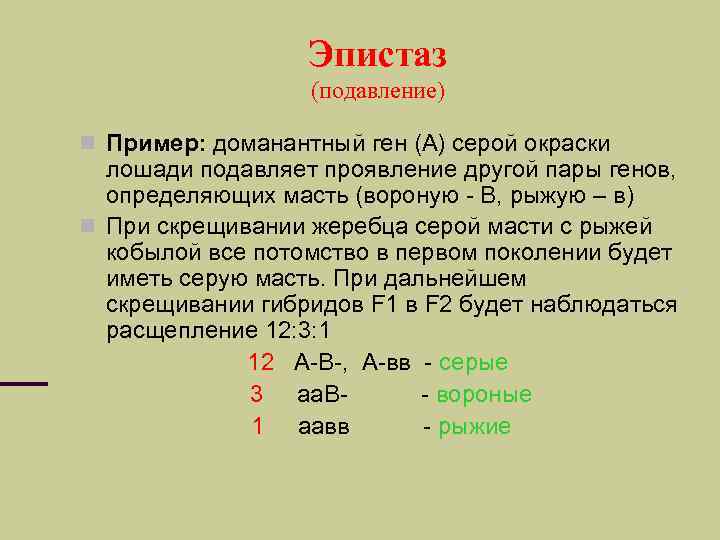 Эпистаз
(подавление)

Пример: доманантный ген (А) серой окраски лошади подавляет проявление другой пары генов, определяющих масть (вороную - В, рыжую – в)

При скрещивании жеребца серой масти с рыжей кобылой все потомство в первом поколении будет иметь серую масть. При дальнейшем скрещивании гибридов F1 в F2 будет наблюдаться расщепление 12:3:1

12 А-В-, А-вв - серые
3 ааВ- - вороные
1 аавв - рыжие